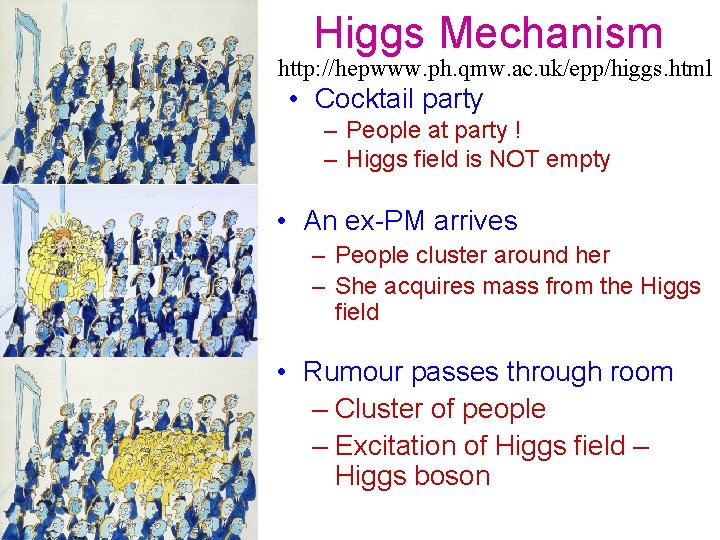 Higgs Mechanism

http://hepwww.ph.qmw.ac.uk/epp/higgs.html

• Cocktail party
– People at party !
– Higgs field is NOT empty

• An ex-PM arrives
– People cluster around her
– She acquires mass from the Higgs field

• Rumour passes through room
– Cluster of people
– Excitation of Higgs field – Higgs boson